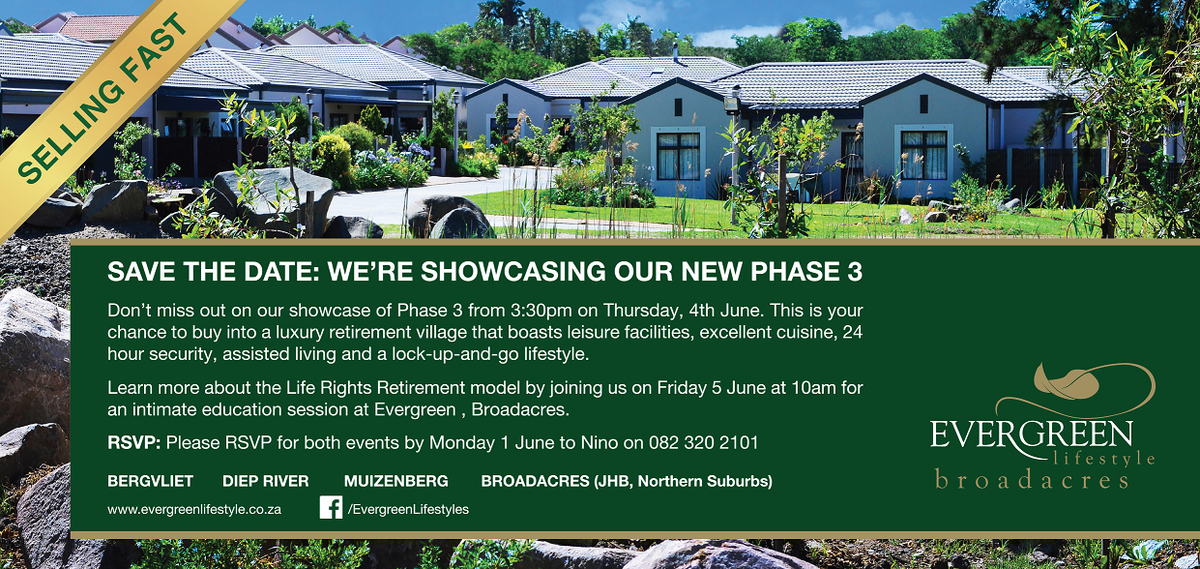 SELLING FAST

SAVE THE DATE: WE'RE SHOWCASING OUR NEW PHASE 3

Don't miss out on our showcase of Phase 3 from 3:30pm on Thursday, 4th June. This is your chance to buy into a luxury retirement village that boasts leisure facilities, excellent cuisine, 24 hour security, assisted living and a lock-up-and-go lifestyle.

Learn more about the Life Rights Retirement model by joining us on Friday 5 June at 10am for an intimate education session at Evergreen , Broadacres.

RSVP: Please RSVP for both events by Monday 1 June to Nino on 082 320 2101

BERGVLIET DIEP RIVER MUIZENBERG BROADACRES (JHB, Northern Suburbs)

www.evergreenlifestyle.co.za /EvergreenLifestyles

EVERGREEN lifestyle broadacres